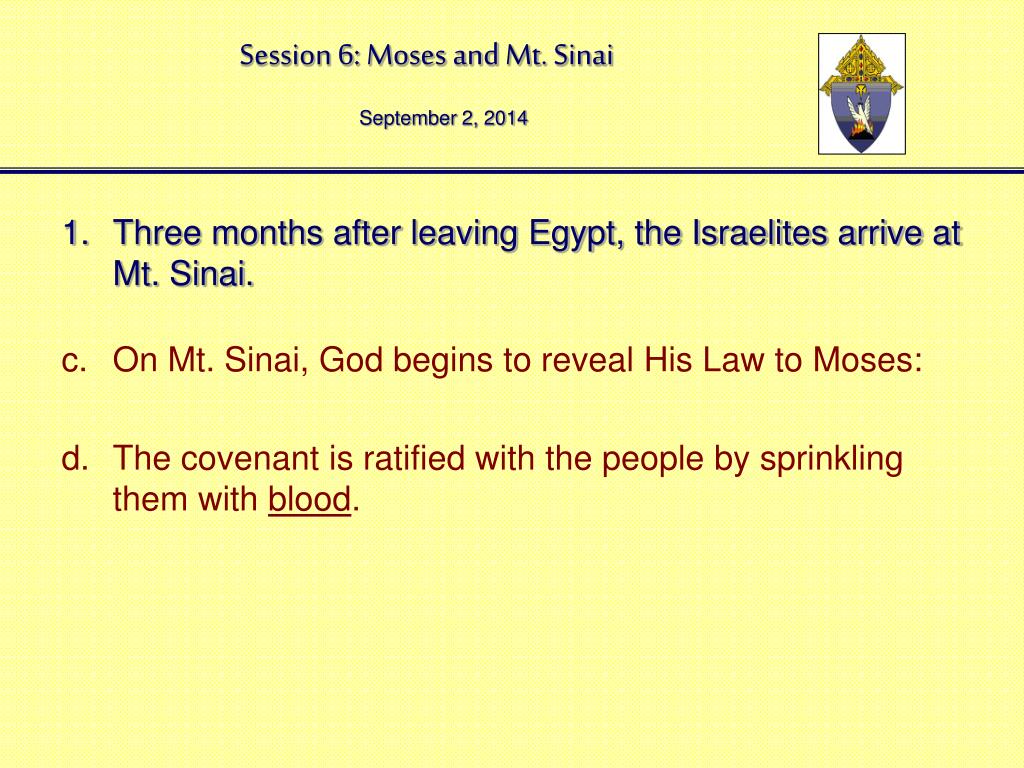 Session 6: Moses and Mt. Sinai

September 2, 2014

1. Three months after leaving Egypt, the Israelites arrive at Mt. Sinai.

c. On Mt. Sinai, God begins to reveal His Law to Moses:

d. The covenant is ratified with the people by sprinkling them with blood.